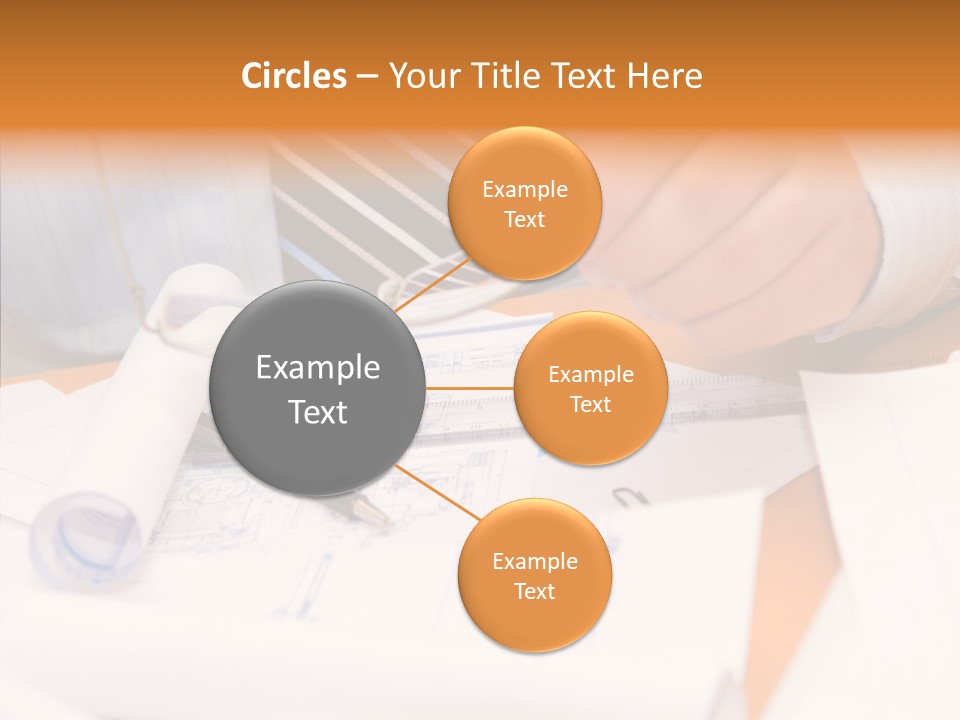 Circles – Your Title Text Here

Example Text

Example Text

Example Text

Example Text